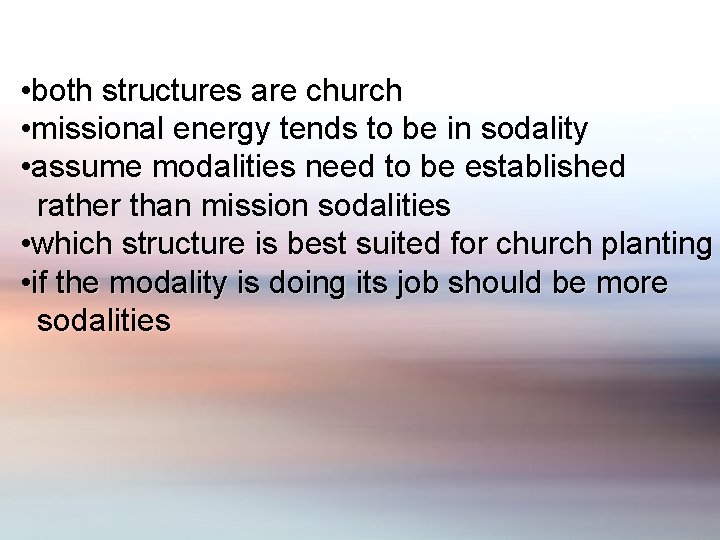 •both structures are church
•missional energy tends to be in sodality
•assume modalities need to be established rather than mission sodalities
•which structure is best suited for church planting
•if the modality is doing its job should be more sodalities